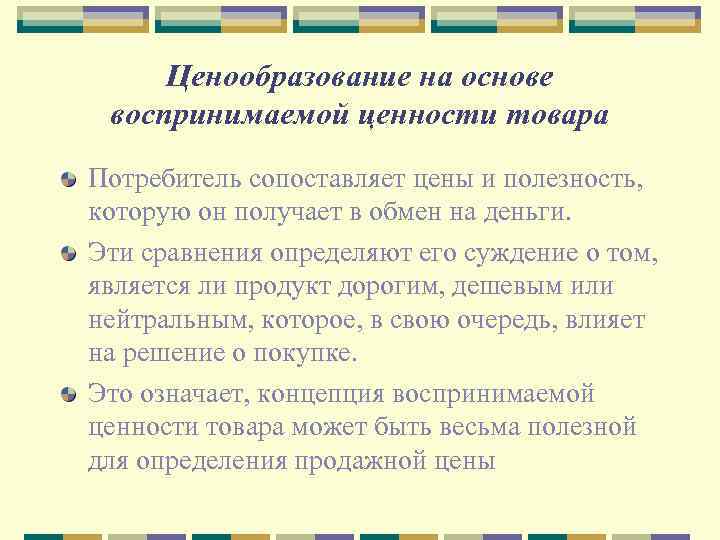 Ценообразование на основе воспринимаемой ценности товара

Потребитель сопоставляет цены и полезность, которую он получает в обмен на деньги.

Эти сравнения определяют его суждение о том, является ли продукт дорогим, дешевым или нейтральным, которое, в свою очередь, влияет на решение о покупке.

Это означает, концепция воспринимаемой ценности товара может быть весьма полезной для определения продажной цены